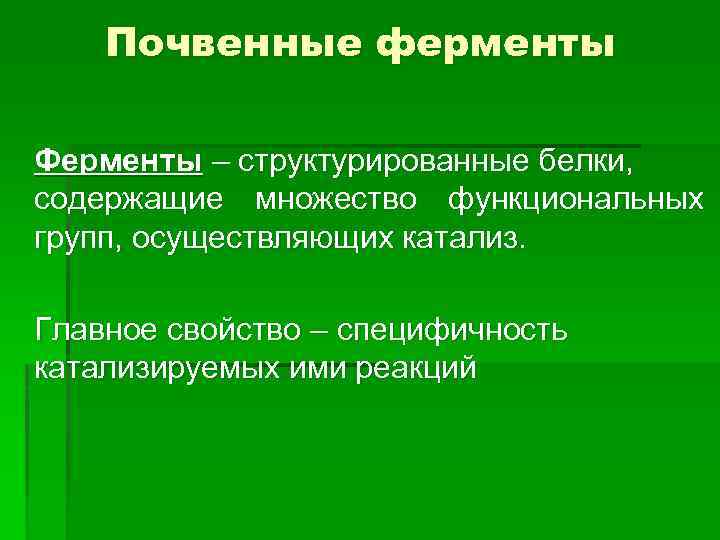 Почвенные ферменты

Ферменты – структурированные белки, содержащие множество функциональных групп, осуществляющих катализ.

Главное свойство – специфичность катализируемых ими реакций